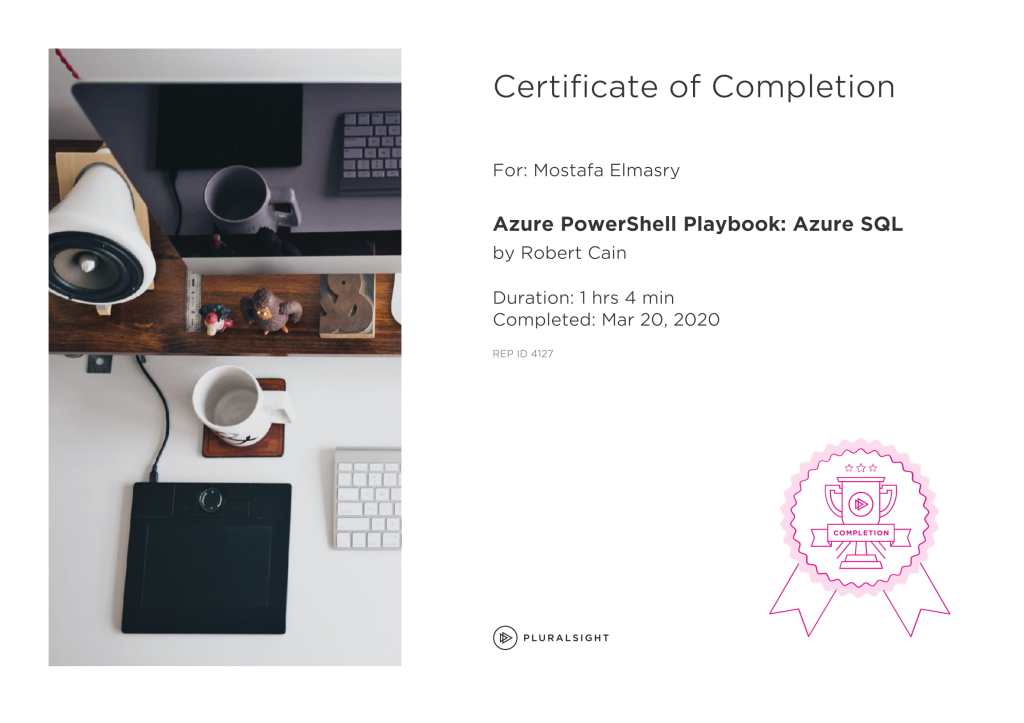 Certificate of Completion

For: Mostafa Elmasry

Azure PowerShell Playbook: Azure SQL
by Robert Cain

Duration: 1 hrs 4 min
Completed: Mar 20, 2020

REP ID 4127

COMPLETION

PLURALSIGHT